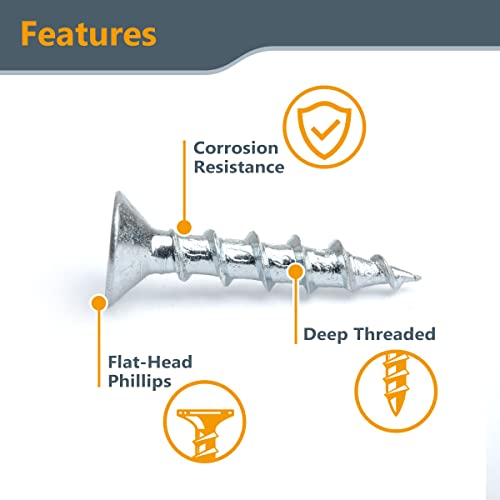 Features

Corrosion Resistance

Deep Threaded

Flat-Head Phillips